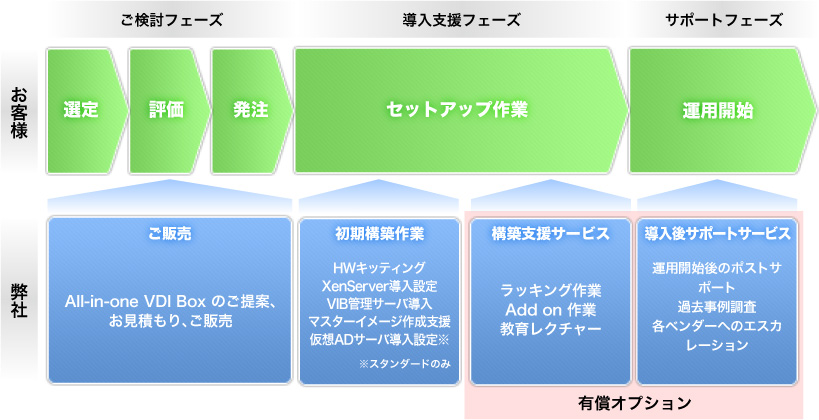 ご検討フェーズ

導入支援フェーズ

サポートフェーズ

お客様

選定

評価

発注

セットアップ作業

運用開始

弊社

ご販売

All-in-one VDI Box のご提案、お見積もり、ご販売

初期構築作業

HWキッティング
XenServer導入設定
VIB管理サーバ導入
マスターイメージ作成支援
仮想ADサーバ導入設定※

※スタンダードのみ

構築支援サービス

ラッキング作業
Add on 作業
教育レクチャー

導入後サポートサービス

運用開始後のポストサポート
過去事例調査
各ベンダーへのエスカレーション

有償オプション